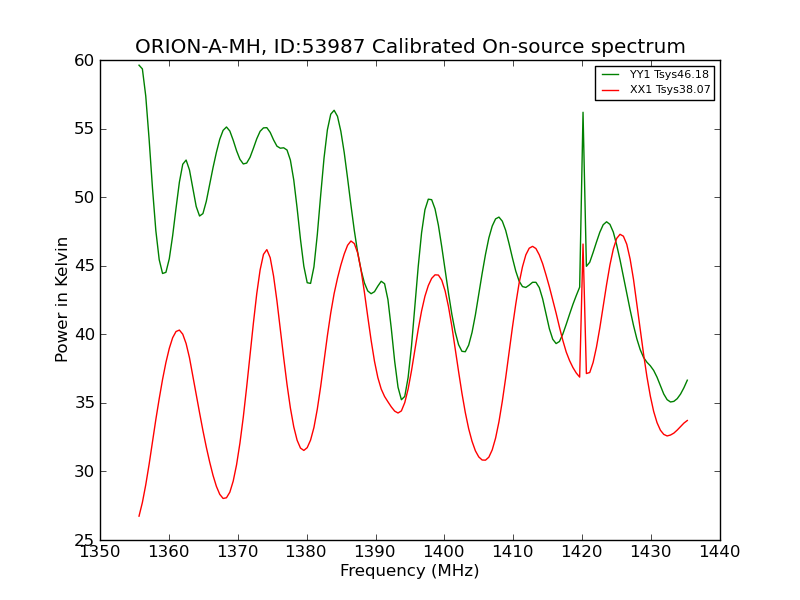 ORION-A-MH, ID:53987 Calibrated On-source spectrum

YY1 Tsys46.18
XX1 Tsys38.07

Power in Kelvin

60
55
50
45
40
35
30
25

1350 1360 1370 1380 1390 1400 1410 1420 1430 1440

Frequency (MHz)